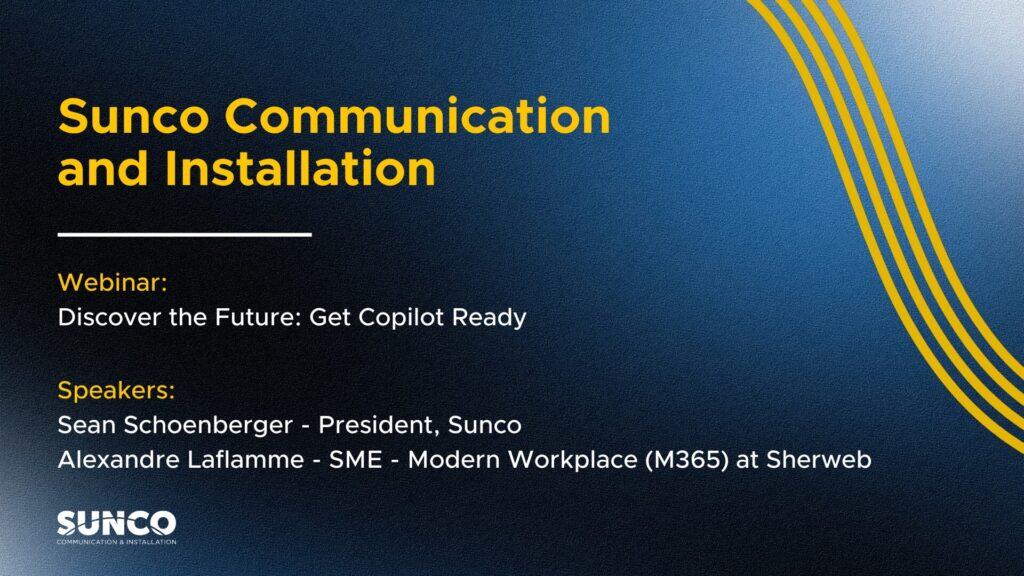 Sunco Communication and Installation

Webinar:
Discover the Future: Get Copilot Ready

Speakers:
Sean Schoenberger - President, Sunco
Alexandre Laflamme - SME - Modern Workplace (M365) at Sherweb

SUNCO
COMMUNICATION & INSTALLATION